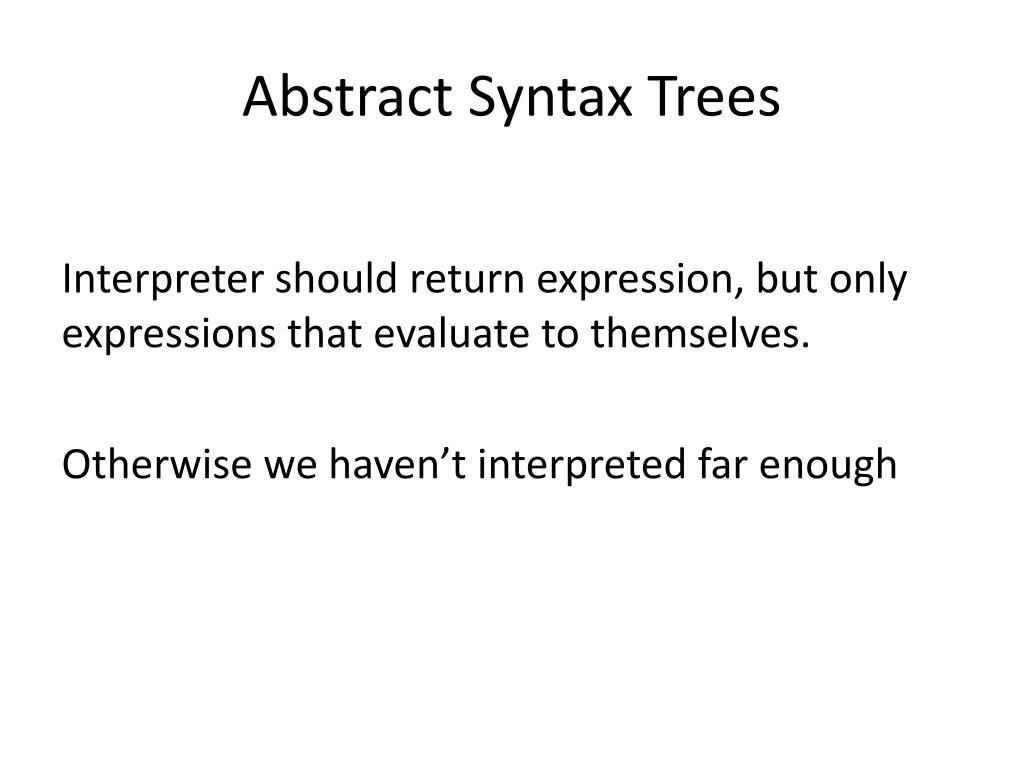 Abstract Syntax Trees

Interpreter should return expression, but only expressions that evaluate to themselves.

Otherwise we haven’t interpreted far enough